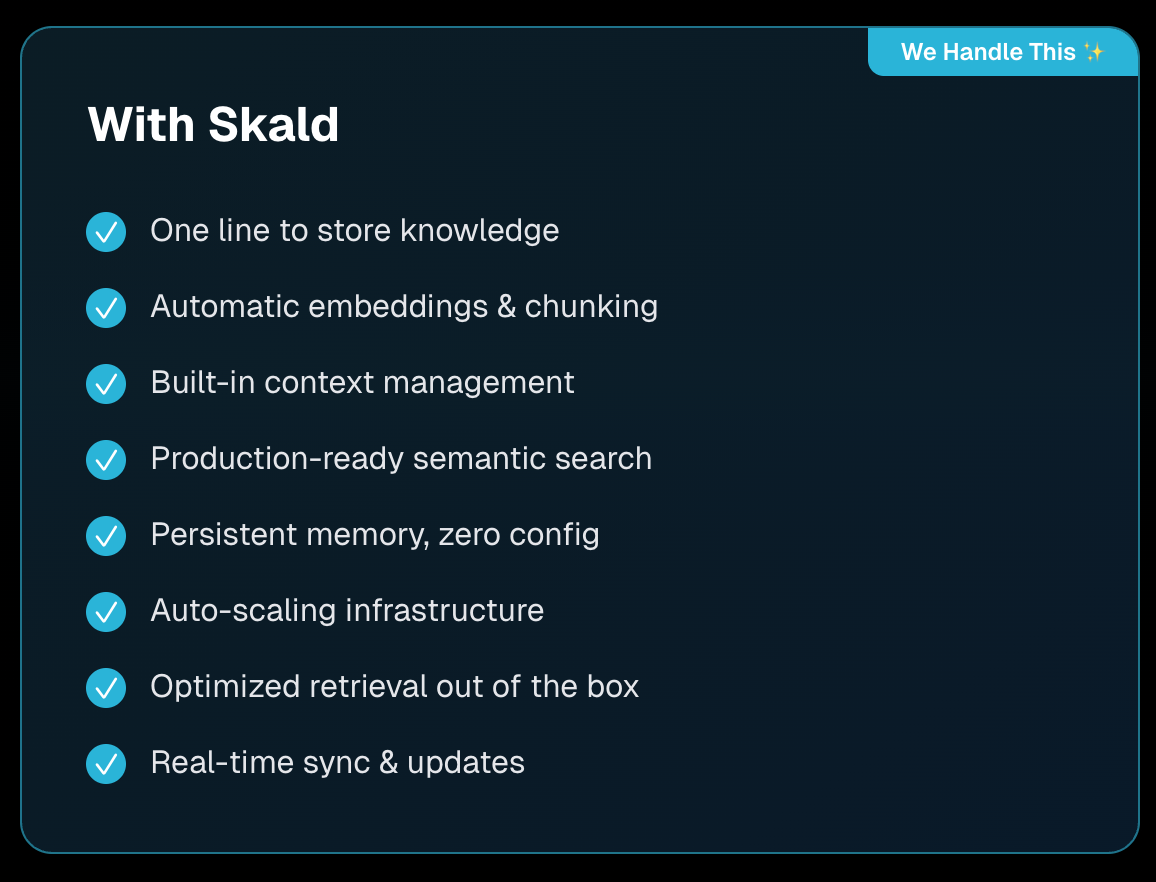 We Handle This ✨

With Skald

One line to store knowledge

Automatic embeddings & chunking

Built-in context management

Production-ready semantic search

Persistent memory, zero config

Auto-scaling infrastructure

Optimized retrieval out of the box

Real-time sync & updates